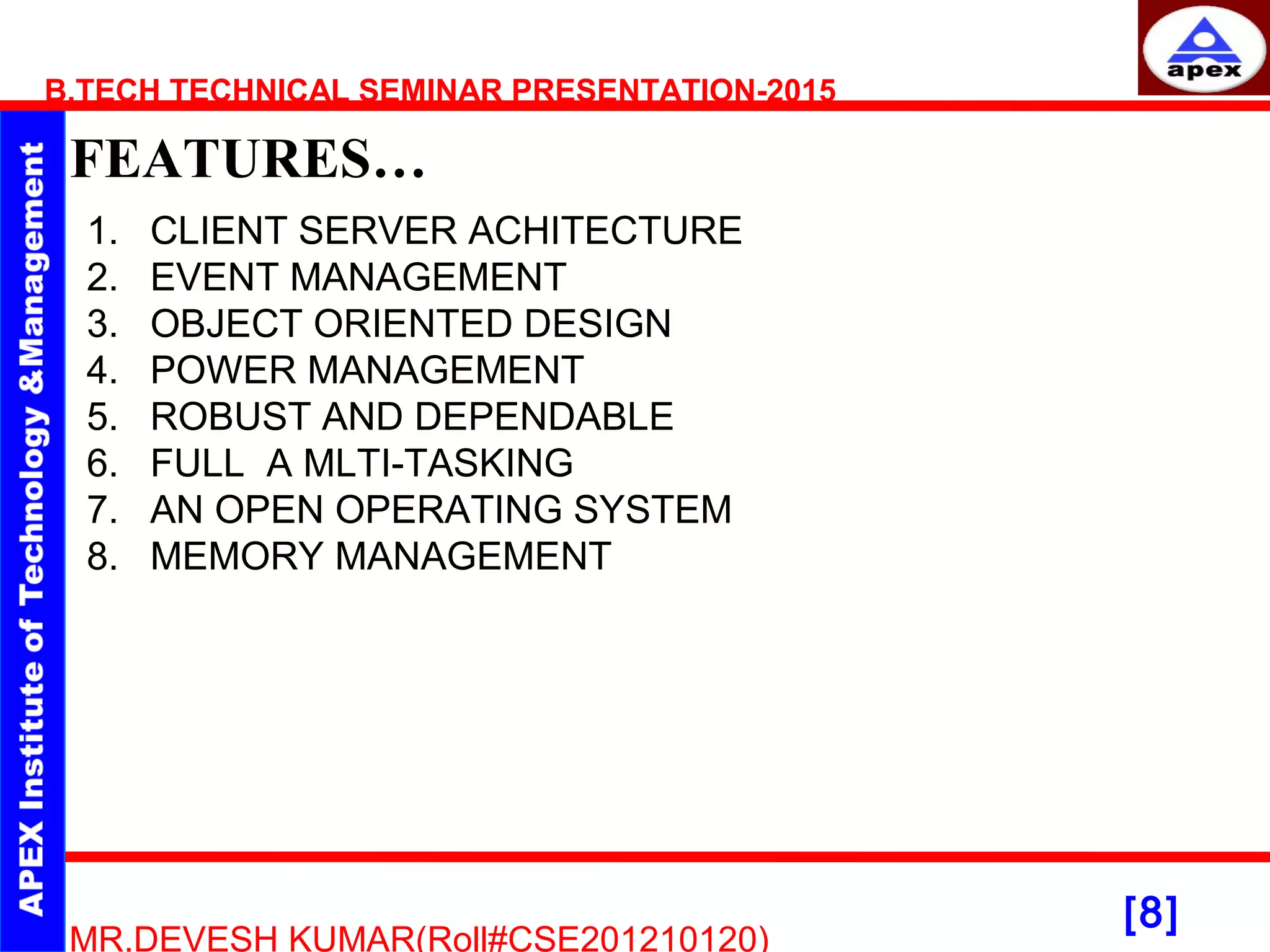 apex

B.TECH TECHNICAL SEMINAR PRESENTATION-2015

APEX Institute of Technology &Management

FEATURES…

1. CLIENT SERVER ACHITECTURE
2. EVENT MANAGEMENT
3. OBJECT ORIENTED DESIGN
4. POWER MANAGEMENT
5. ROBUST AND DEPENDABLE
6. FULL A MLTI-TASKING
7. AN OPEN OPERATING SYSTEM
8. MEMORY MANAGEMENT

MR.DEVESH KUMAR(Roll#CSE201210120)

[8]